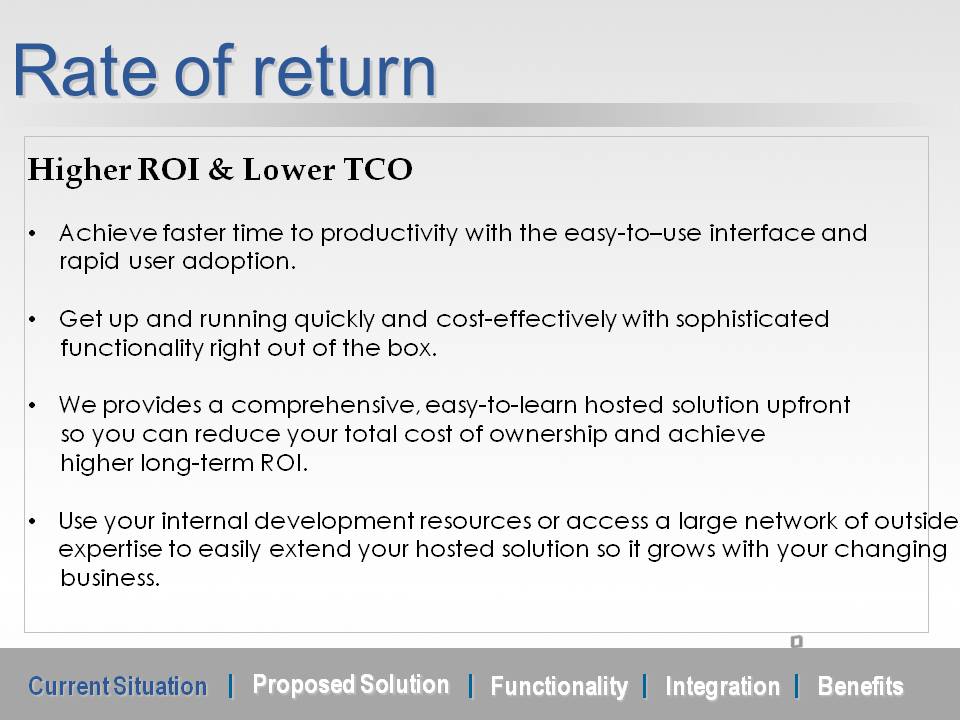 Rate of return

Higher ROI & Lower TCO

• Achieve faster time to productivity with the easy-to–use interface and rapid user adoption.

• Get up and running quickly and cost-effectively with sophisticated functionality right out of the box.

• We provides a comprehensive, easy-to-learn hosted solution upfront so you can reduce your total cost of ownership and achieve higher long-term ROI.

• Use your internal development resources or access a large network of outside expertise to easily extend your hosted solution so it grows with your changing business.

Current Situation | Proposed Solution | Functionality | Integration | Benefits